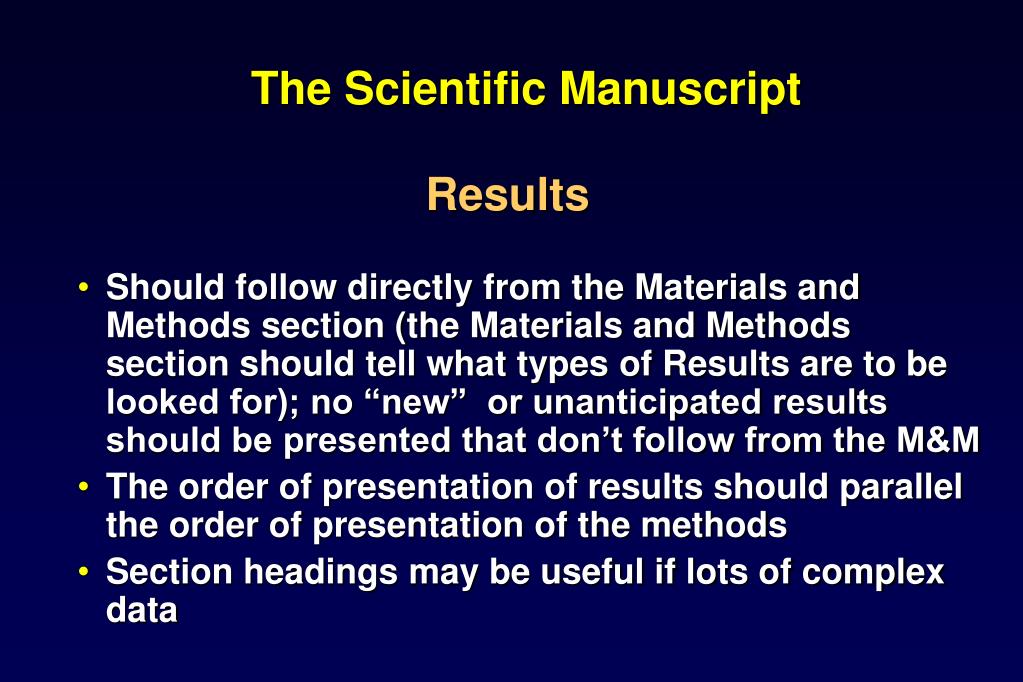 The Scientific Manuscript

Results

• Should follow directly from the Materials and Methods section (the Materials and Methods section should tell what types of Results are to be looked for); no “new” or unanticipated results should be presented that don’t follow from the M&M
• The order of presentation of results should parallel the order of presentation of the methods
• Section headings may be useful if lots of complex data